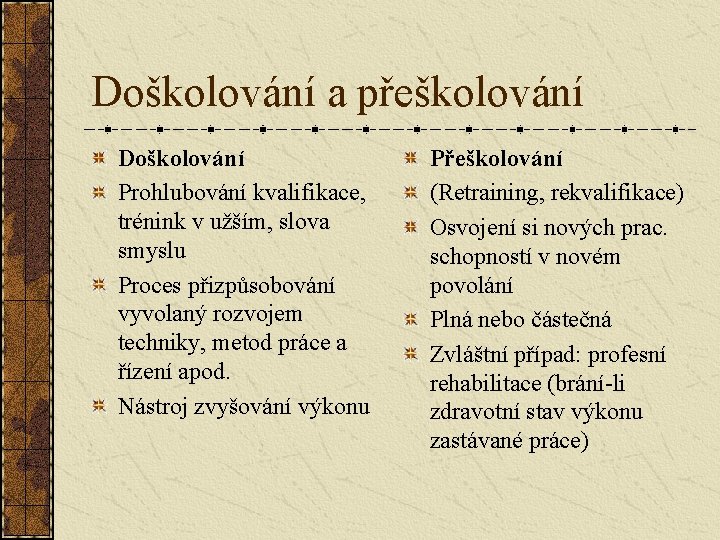 Doškolování a přeškolování

Doškolování

Prohlubování kvalifikace, trénink v užším, slova smyslu

Proces přizpůsobování vyvolaný rozvojem techniky, metod práce a řízení apod.

Nástroj zvyšování výkonu

Přeškolování

(Retraining, rekvalifikace)

Osvojení si nových prac. schopností v novém povolání

Plná nebo částečná

Zvláštní případ: profesní rehabilitace (brání-li zdravotní stav výkonu zastávané práce)